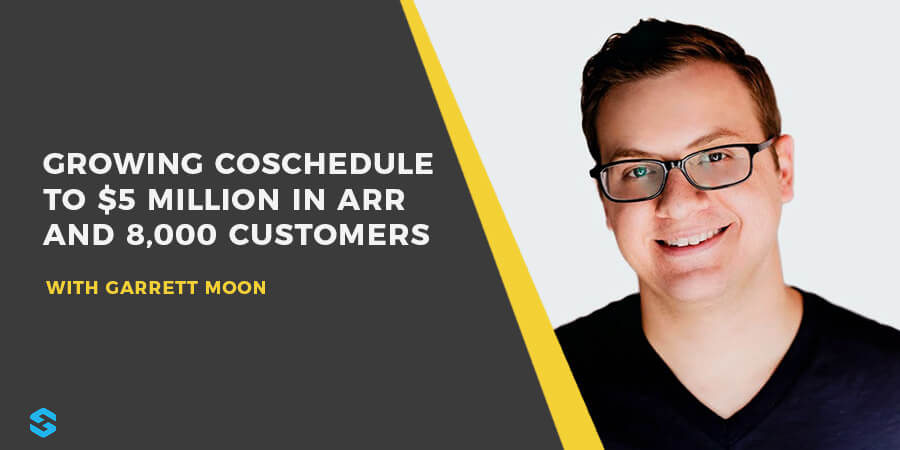 GROWING COSCHEDULE TO \$5 MILLION IN ARR AND 8,000 CUSTOMERS

WITH GARRETT MOON